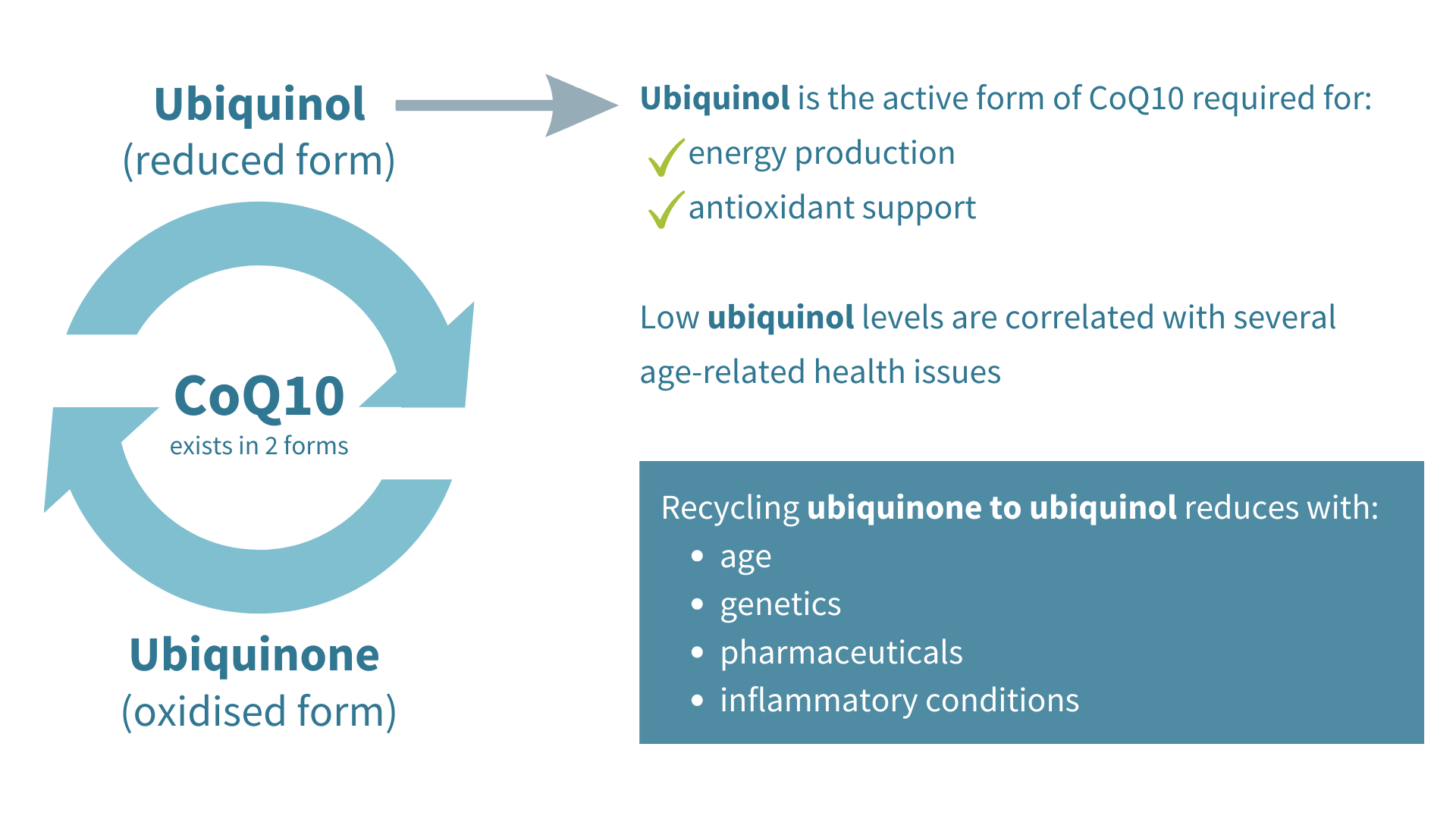 Ubiquinol
(reduced form)

CoQ10
exists in 2 forms

Ubiquinone
(oxidised form)

Ubiquinol is the active form of CoQ10 required for:
✓ energy production
✓ antioxidant support

Low ubiquinol levels are correlated with several age-related health issues

Recycling ubiquinone to ubiquinol reduces with:
• age
• genetics
• pharmaceuticals
• inflammatory conditions